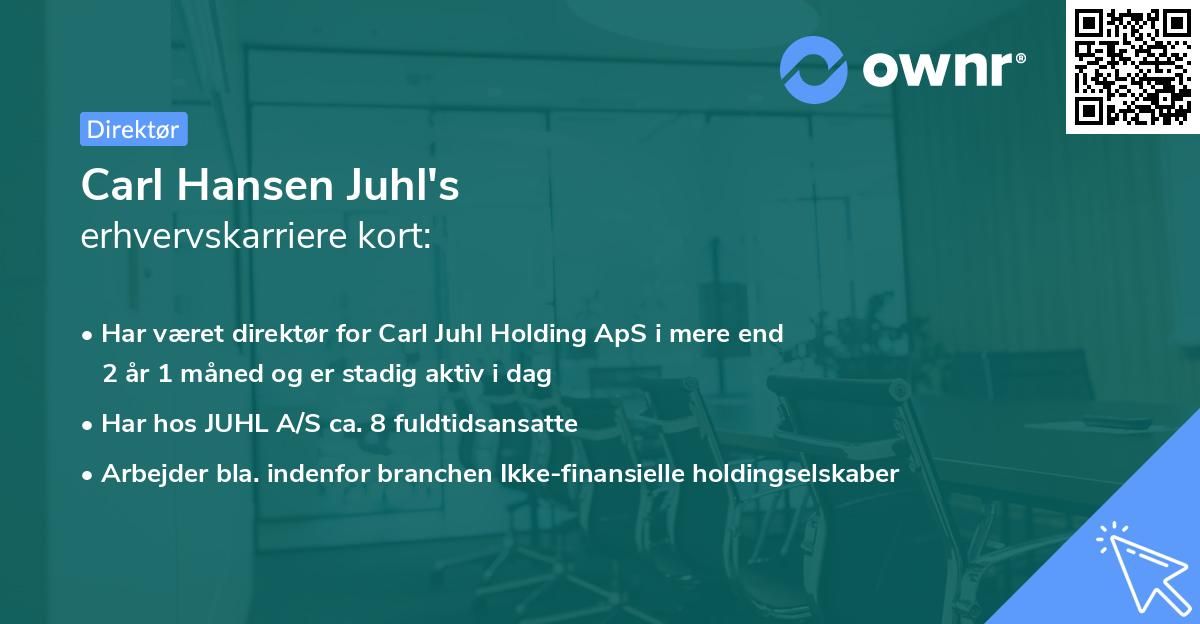 ownr®

Direktør

Carl Hansen Juhl's
erhvervskarriere kort:

• Har været direktør for Carl Juhl Holding ApS i mere end 2 år 1 måned og er stadig aktiv i dag

• Har hos JUHL A/S ca. 8 fuldtidsansatte

• Arbejder bla. indenfor branchen Ikke-finansielle holdingselskaber